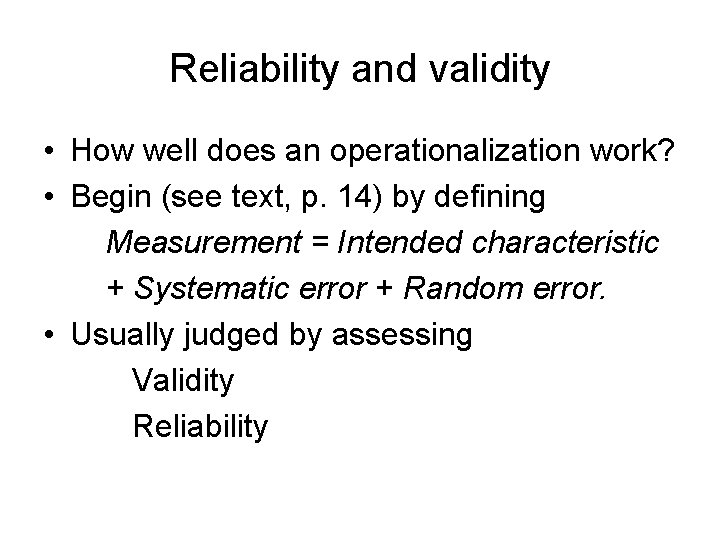 Reliability and validity

• How well does an operationalization work?
• Begin (see text, p. 14) by defining
Measurement = Intended characteristic
+ Systematic error + Random error.
• Usually judged by assessing
Validity
Reliability